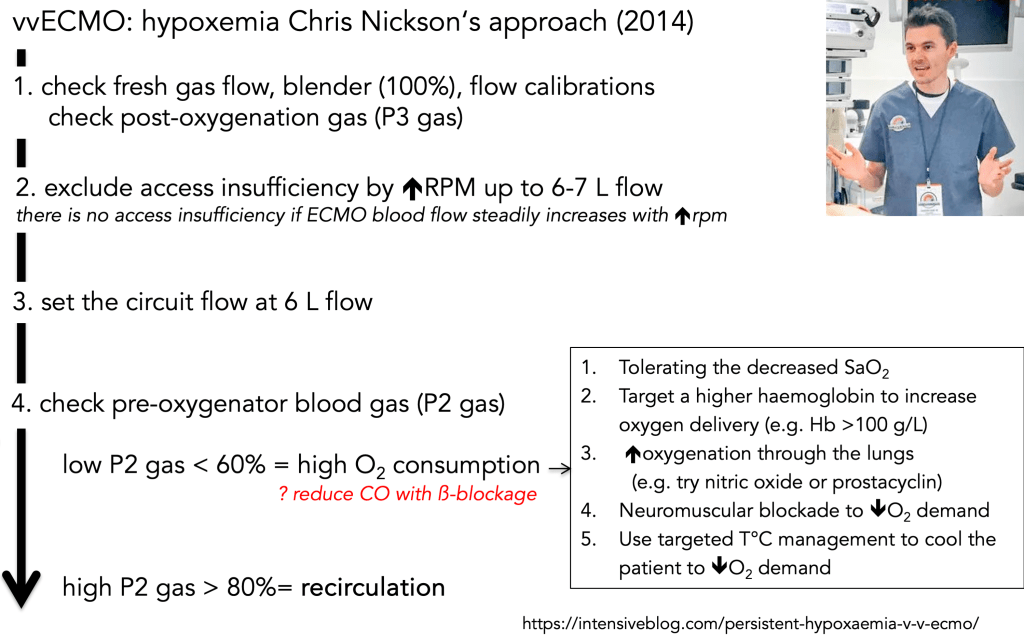 vvECMO: hypoxemia Chris Nickson's approach (2014)

1. check fresh gas flow, blender (100%), flow calibrations
check post-oxygenation gas (P3 gas)

2. exclude access insufficiency by ↑RPM up to 6-7 L flow
there is no access insufficiency if ECMO blood flow steadily increases with ↑rpm

3. set the circuit flow at 6 L flow

4. check pre-oxygenator blood gas (P2 gas)

low P2 gas < 60% = high $O_2$ consumption →
? reduce CO with ß-blockage

high P2 gas > 80%= recirculation

1. Tolerating the decreased $SaO_2$
2. Target a higher haemoglobin to increase oxygen delivery (e.g. Hb >100 g/L)
3. ↑oxygenation through the lungs (e.g. try nitric oxide or prostacyclin)
4. Neuromuscular blockade to ↓$O_2$ demand
5. Use targeted T°C management to cool the patient to ↓$O_2$ demand

https://intensiveblog.com/persistent-hypoxaemia-v-v-ecmo/